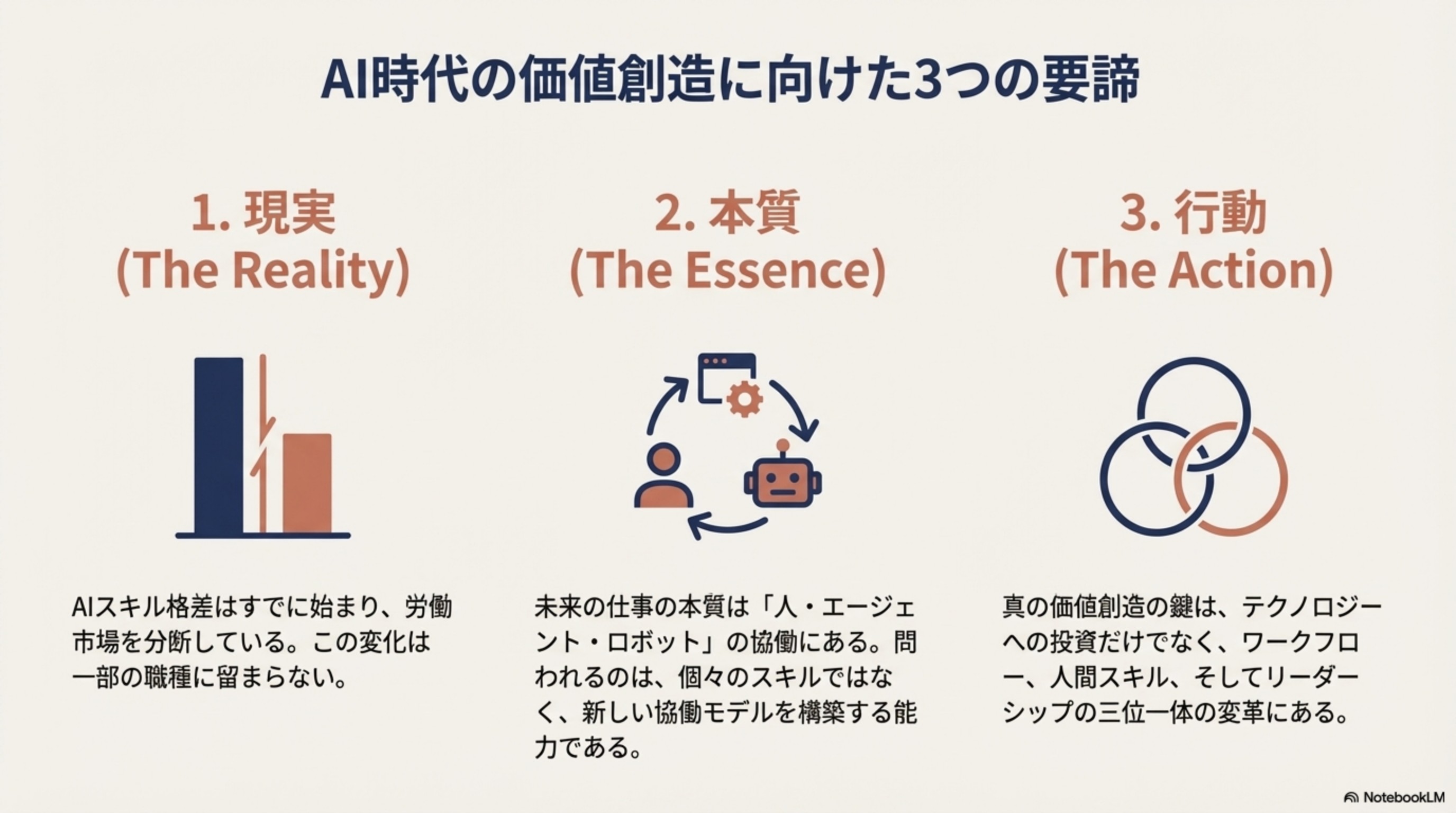 AI時代の価値創造に向けた3つの要諦

1. 現実
(The Reality)

AIスキル格差はすでに始まり、労働市場を分断している。この変化は一部の職種に留まらない。

2. 本質
(The Essence)

未来の仕事の本質は「人・エージェント・ロボット」の協働にある。問われるのは、個々のスキルではなく、新しい協働モデルを構築する能力である。

3. 行動
(The Action)

真の価値創造の鍵は、テクノロジーへの投資だけでなく、ワークフロー、人間スキル、そしてリーダーシップの三位一体の変革にある。

NotebookLM